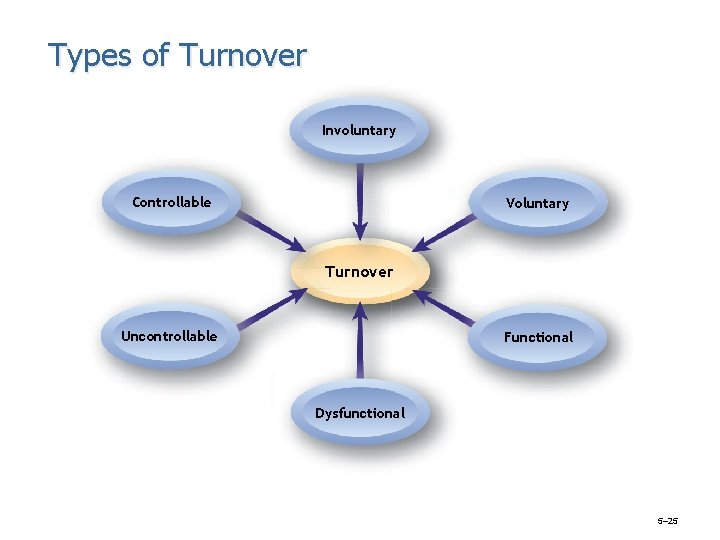 Types of Turnover

Involuntary

Controllable

Voluntary

Turnover

Uncontrollable

Functional

Dysfunctional

5–25